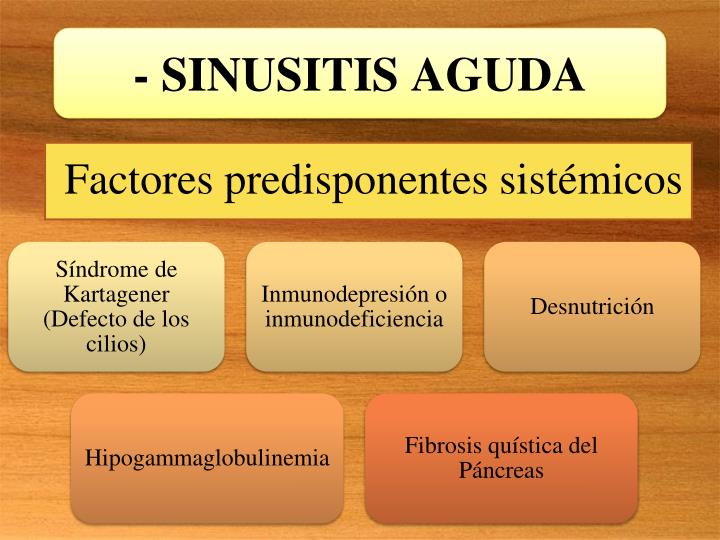 - SINUSITIS AGUDA

Factores predisponentes sistémicos

Síndrome de Kartagener (Defecto de los cilios)

Inmunodepresión o inmunodeficiencia

Desnutrición

Hipogammaglobulinemia

Fibrosis quística del Páncreas